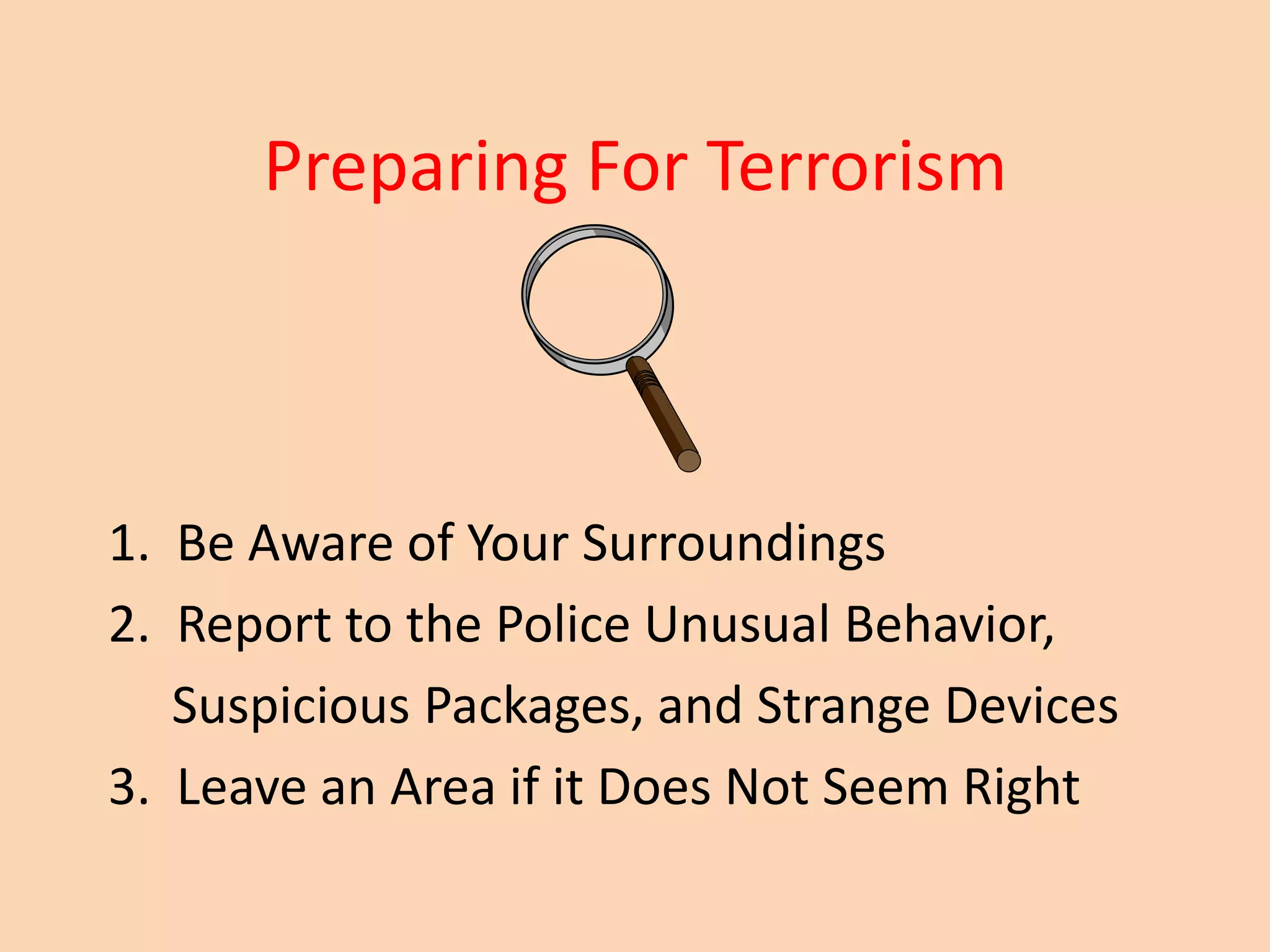 Preparing For Terrorism

1. Be Aware of Your Surroundings
2. Report to the Police Unusual Behavior, Suspicious Packages, and Strange Devices
3. Leave an Area if it Does Not Seem Right